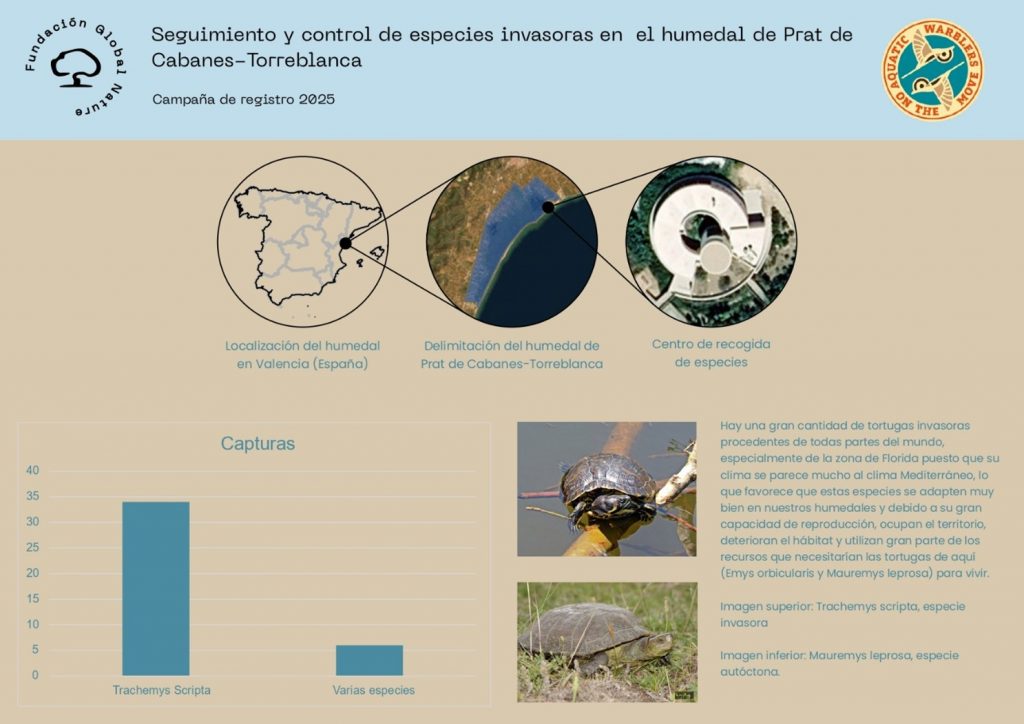 Fundación Global Nature

Seguimiento y control de especies invasoras en el humedal de Prat de Cabanes-Torreblanca

Campaña de registro 2025

AQUATIC WARBLERS ON THE MOVE

Localización del humedal en Valencia (España)

Delimitación del humedal de Prat de Cabanes-Torreblanca

Centro de recogida de especies

Capturas

40
35
30
25
20
15
10
5
0

Trachemys Scripta

Varias especies

Hay una gran cantidad de tortugas invasoras procedentes de todas partes del mundo, especialmente de la zona de Florida puesto que su clima se parece mucho al clima Mediterráneo, lo que favorece que estas especies se adapten muy bien en nuestros humedales y debido a su gran capacidad de reproducción, ocupan el territorio, deterioran el hábitat y utilizan gran parte de los recursos que necesitarían las tortugas de aquí (Emys orbicularis y Mauremys leprosa) para vivir.

Imagen superior: Trachemys scripta, especie invasora

Imagen inferior: Mauremys leprosa, especie autóctona.